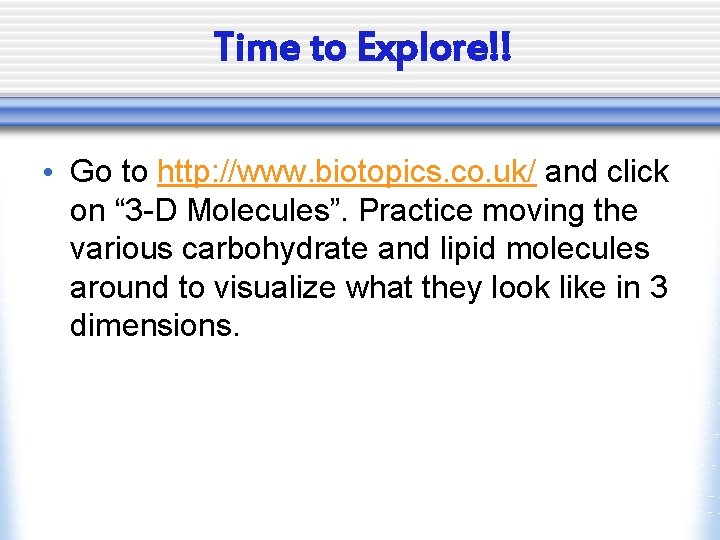 Time to Explore!!

• Go to http://www.biotopics.co.uk/ and click on “3-D Molecules”. Practice moving the various carbohydrate and lipid molecules around to visualize what they look like in 3 dimensions.